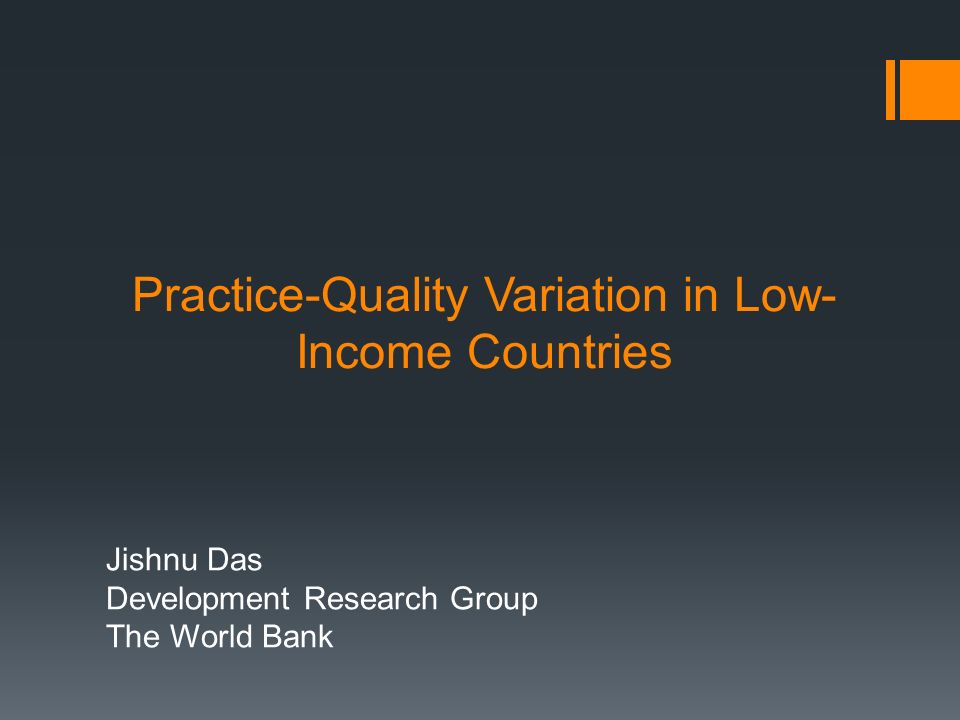 Practice-Quality Variation in Low-Income Countries

Jishnu Das
Development Research Group
The World Bank